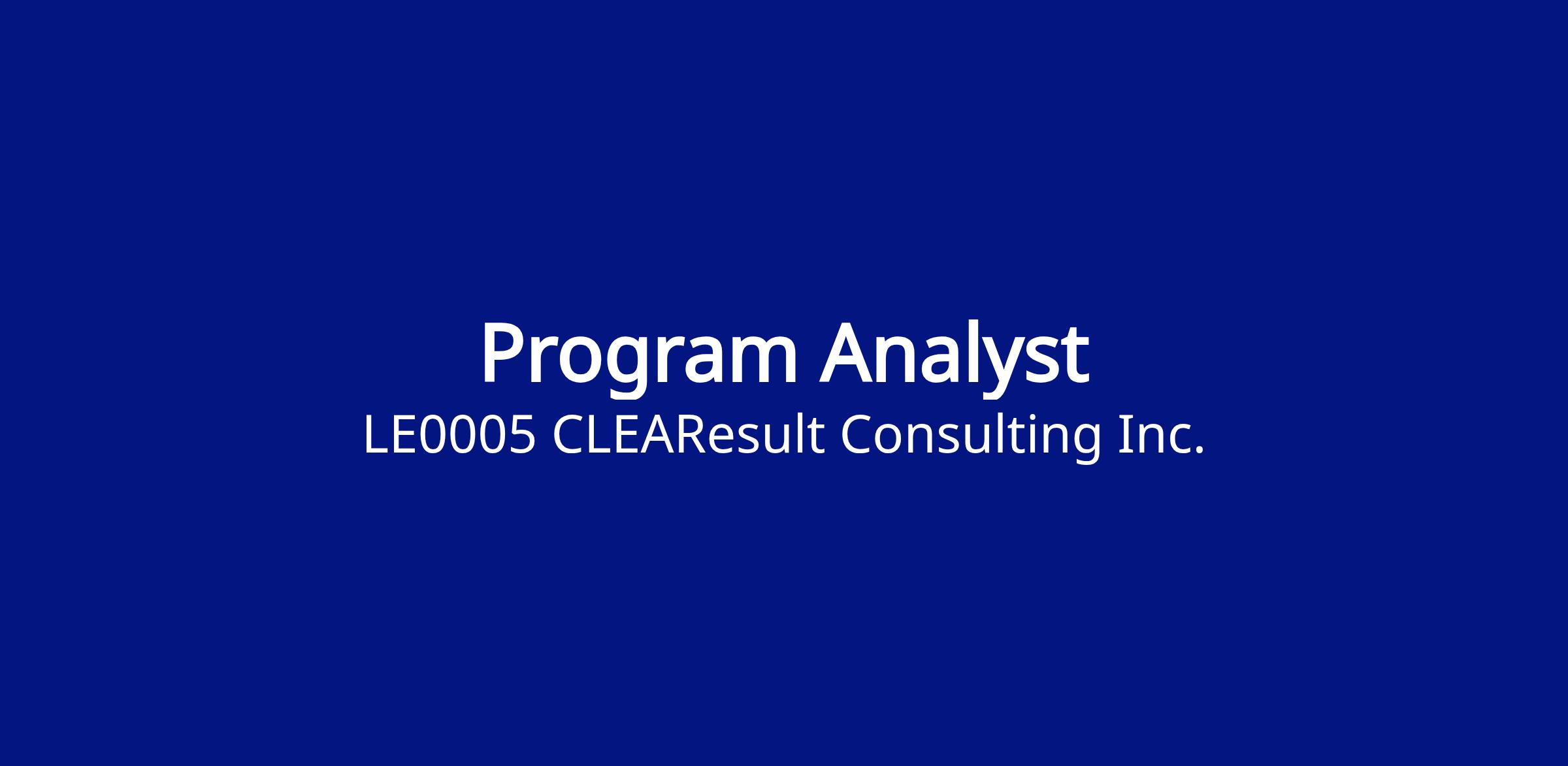 Program Analyst
LE0005 CLEAResult Consulting Inc.